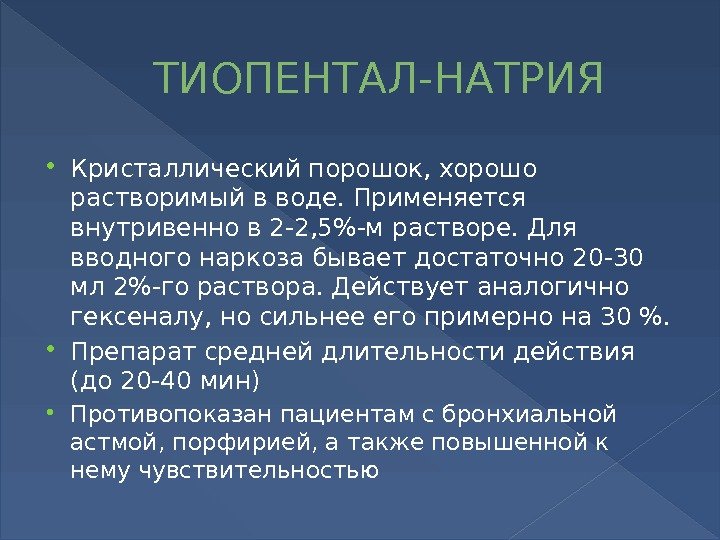 ТИОПЕНТАЛ-НАТРИЯ

• Кристаллический порошок, хорошо растворимый в воде. Применяется внутривенно в 2-2,5%-м растворе. Для вводного наркоза бывает достаточно 20-30 мл 2%-го раствора. Действует аналогично гексеналу, но сильнее его примерно на 30 %.
• Препарат средней длительности действия (до 20-40 мин)
• Противопоказан пациентам с бронхиальной астмой, порфирией, а также повышенной к нему чувствительностью